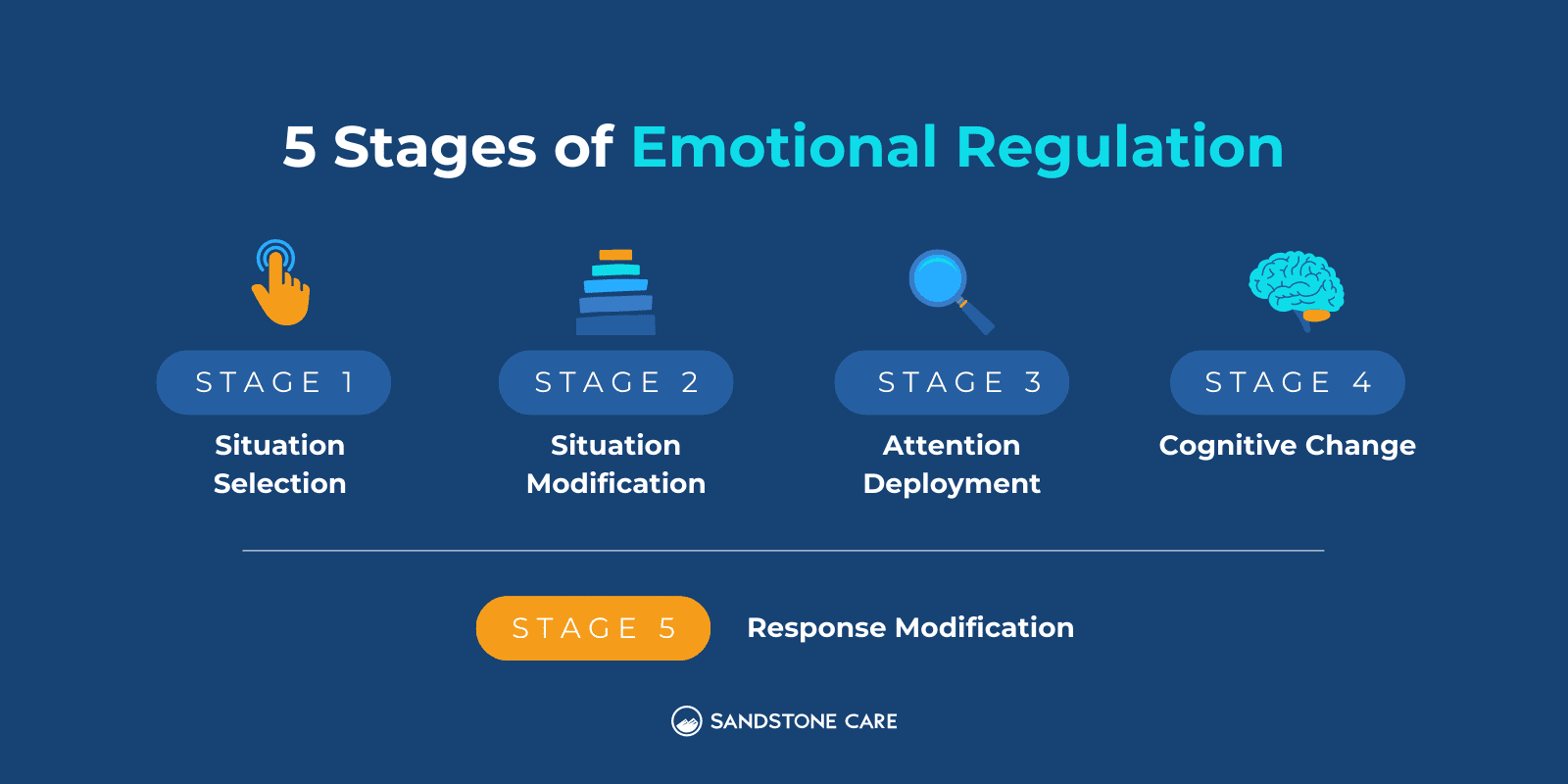 5 Stages of Emotional Regulation

STAGE 1
Situation Selection

STAGE 2
Situation Modification

STAGE 3
Attention Deployment

STAGE 4
Cognitive Change

STAGE 5
Response Modification

SANDSTONE CARE